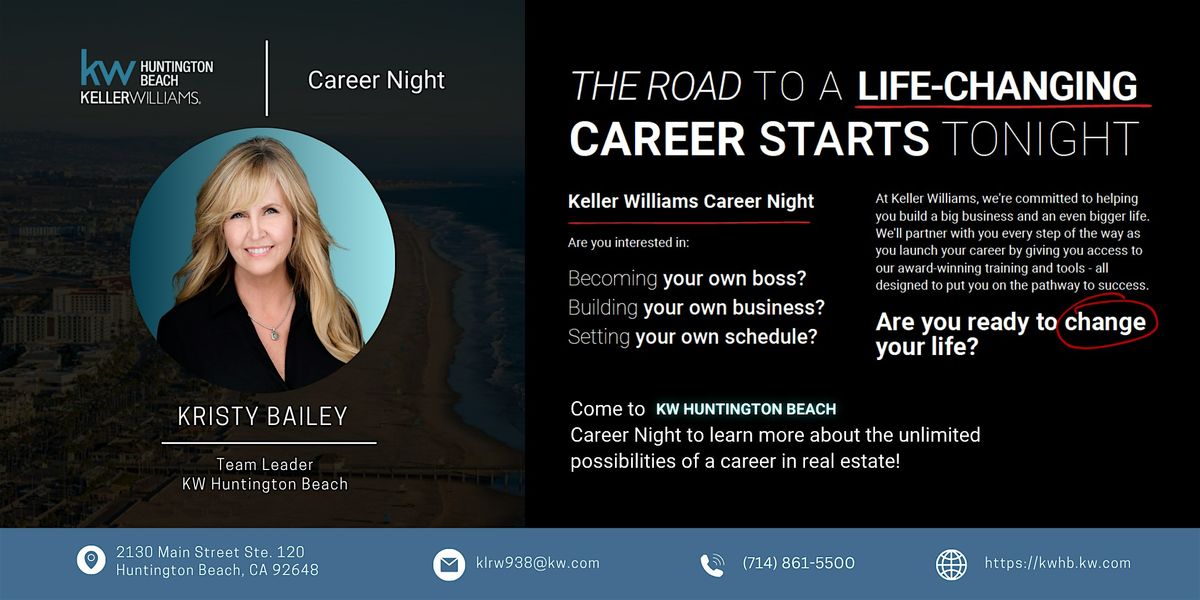 kw HUNTINGTON BEACH
KELLERWILLIAMS.

Career Night

KRISTY BAILEY

Team Leader
KW Huntington Beach

THE ROAD TO A LIFE-CHANGING CAREER STARTS TONIGHT

Keller Williams Career Night

Are you interested in:

Becoming your own boss?
Building your own business?
Setting your own schedule?

At Keller Williams, we're committed to helping you build a big business and an even bigger life. We'll partner with you every step of the way as you launch your career by giving you access to our award-winning training and tools - all designed to put you on the pathway to success.

Are you ready to change your life?

Come to KW HUNTINGTON BEACH Career Night to learn more about the unlimited possibilities of a career in real estate!

2130 Main Street Ste. 120
Huntington Beach, CA 92648

klrw938@kw.com

(714) 861-5500

https://kwhb.kw.com